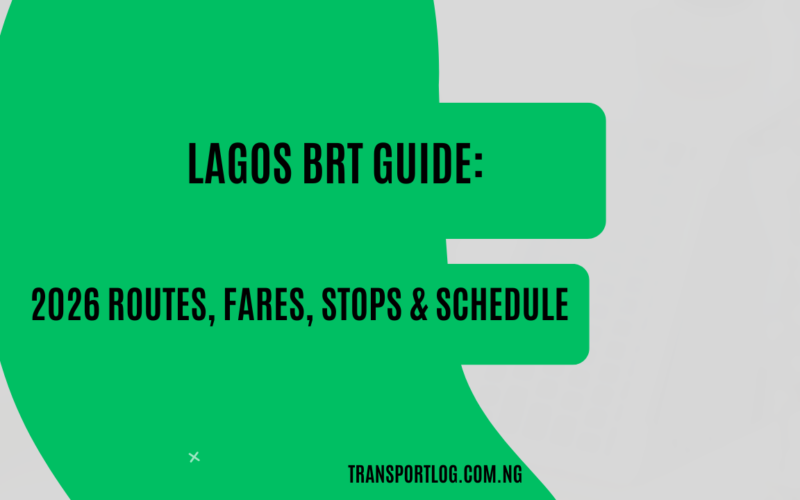 LAGOS BRT GUIDE:

2026 ROUTES, FARES, STOPS & SCHEDULE

TRANSPORTLOG.COM.NG